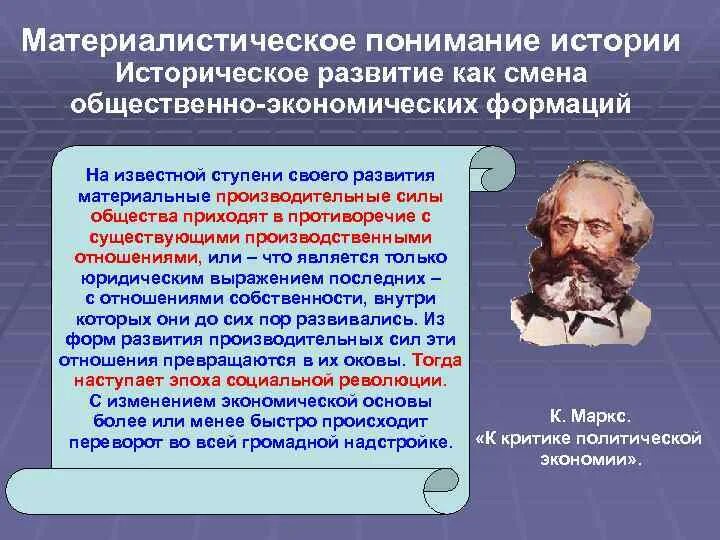 Материалистическое понимание истории
Историческое развитие как смена общественно-экономических формаций

На известной ступени своего развития материальные производительные силы общества приходят в противоречие с существующими производственными отношениями, или – что является только юридическим выражением последних – с отношениями собственности, внутри которых они до сих пор развивались. Из форм развития производительных сил эти отношения превращаются в их оковы. Тогда наступает эпоха социальной революции. С изменением экономической основы более или менее быстро происходит переворот во всей громадной надстройке.

К. Маркс.
«К критике политической экономии».